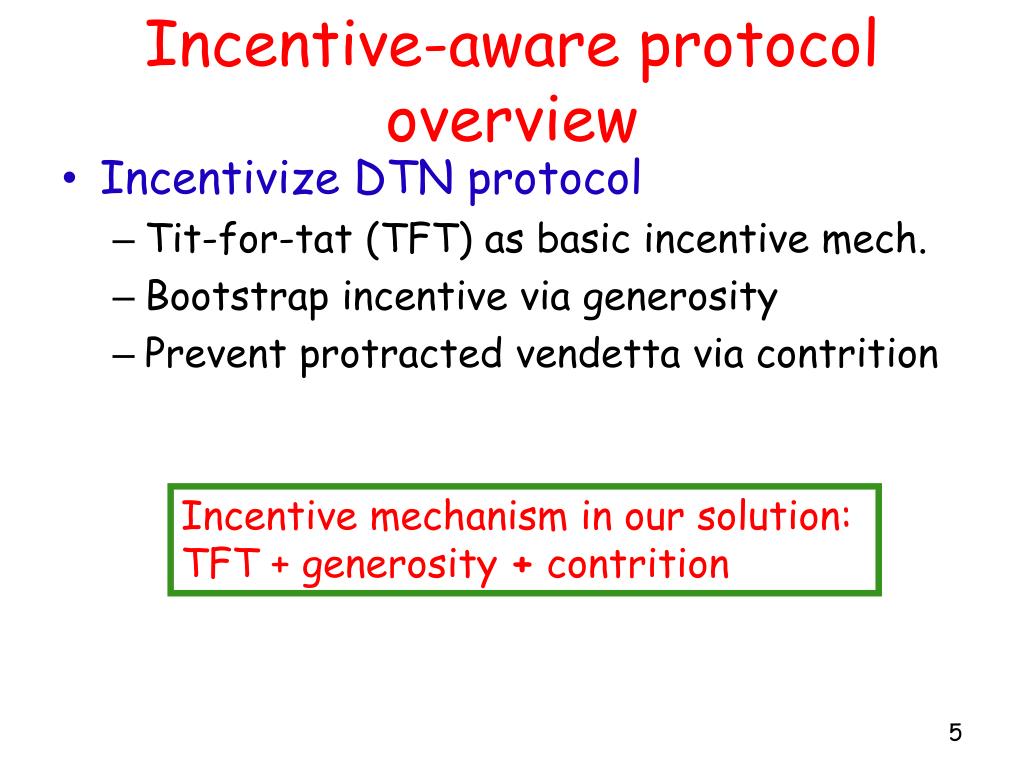 Incentive-aware protocol overview

• Incentivize DTN protocol
– Tit-for-tat (TFT) as basic incentive mech.
– Bootstrap incentive via generosity
– Prevent protracted vendetta via contrition

Incentive mechanism in our solution:
TFT + generosity + contrition

5